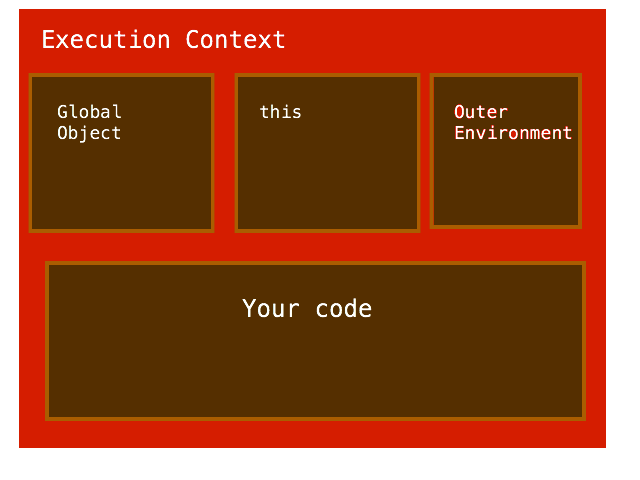 Execution Context

Global Object

this

Outer Environment

Your code